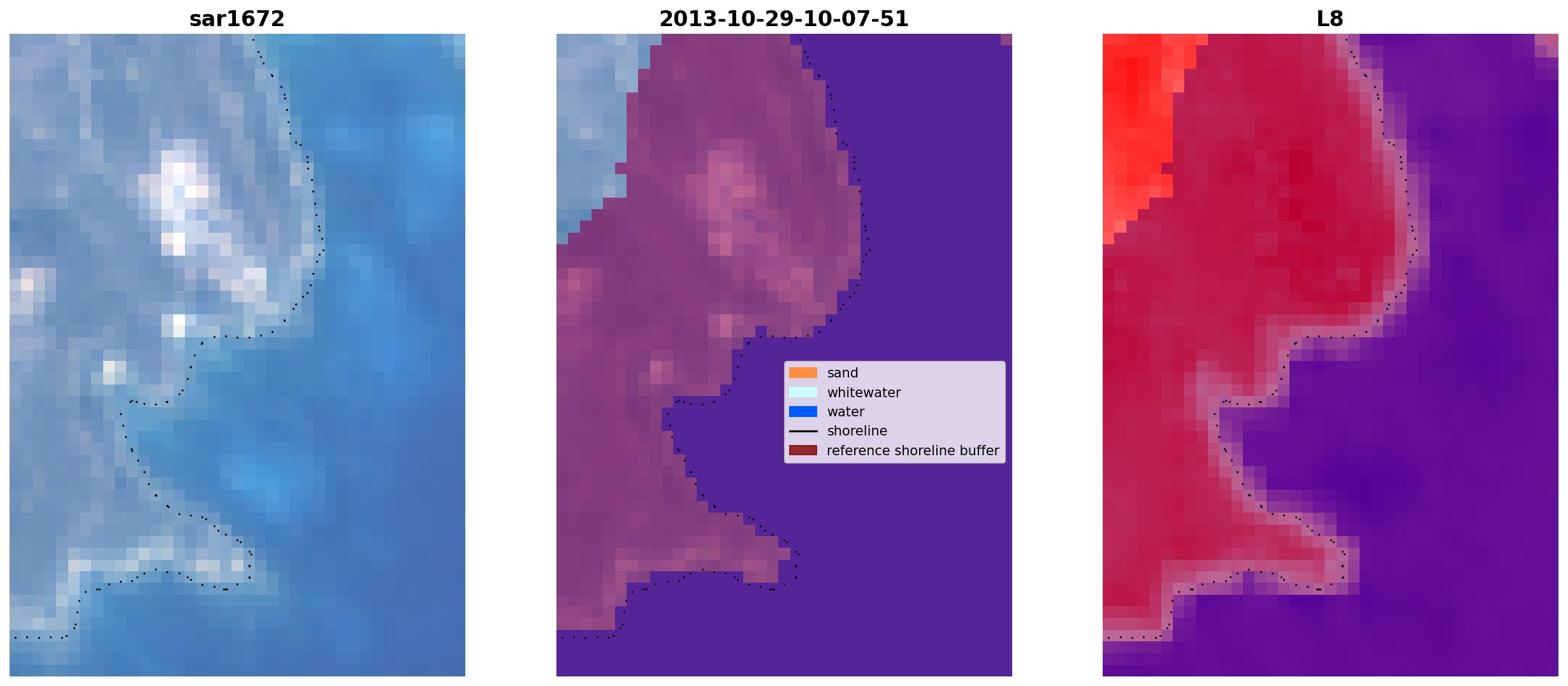 sar1672

2013-10-29-10-07-51

sand
whitewater
water
shoreline
reference shoreline buffer

L8